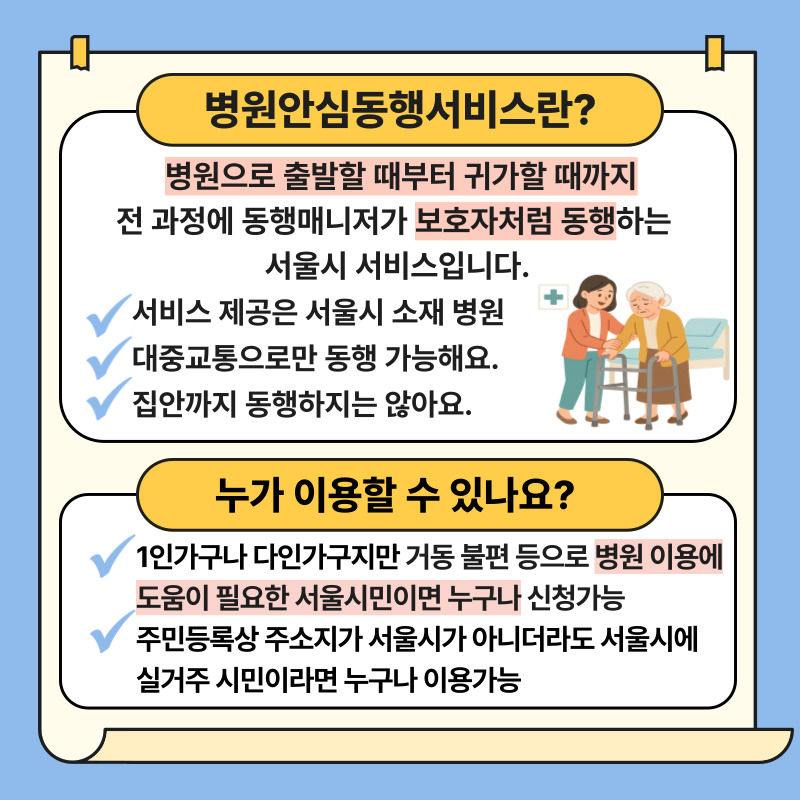 병원안심동행서비스란?

병원으로 출발할 때부터 귀가할 때까지 전 과정에 동행매니저가 보호자처럼 동행하는 서울시 서비스입니다.

서비스 제공은 서울시 소재 병원
대중교통으로만 동행 가능해요.
집안까지 동행하지는 않아요.

누가 이용할 수 있나요?

1인가구나 다인가구지만 거동 불편 등으로 병원 이용에 도움이 필요한 서울시민이면 누구나 신청가능
주민등록상 주소지가 서울시가 아니더라도 서울시에 실거주 시민이라면 누구나 이용가능